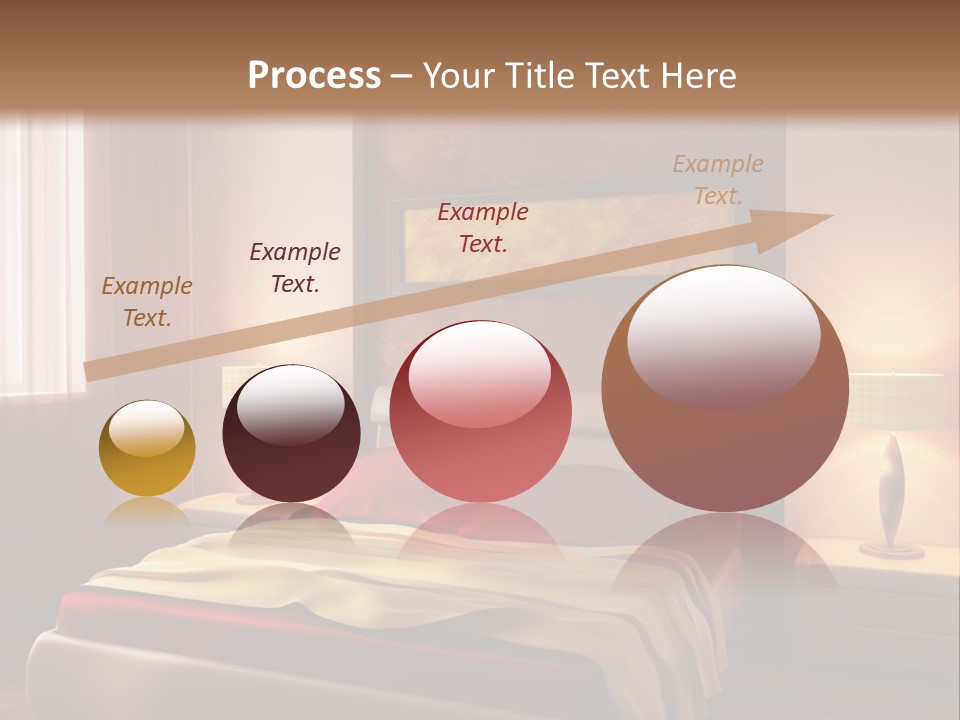 Process – Your Title Text Here

Example Text.

Example Text.

Example Text.

Example Text.